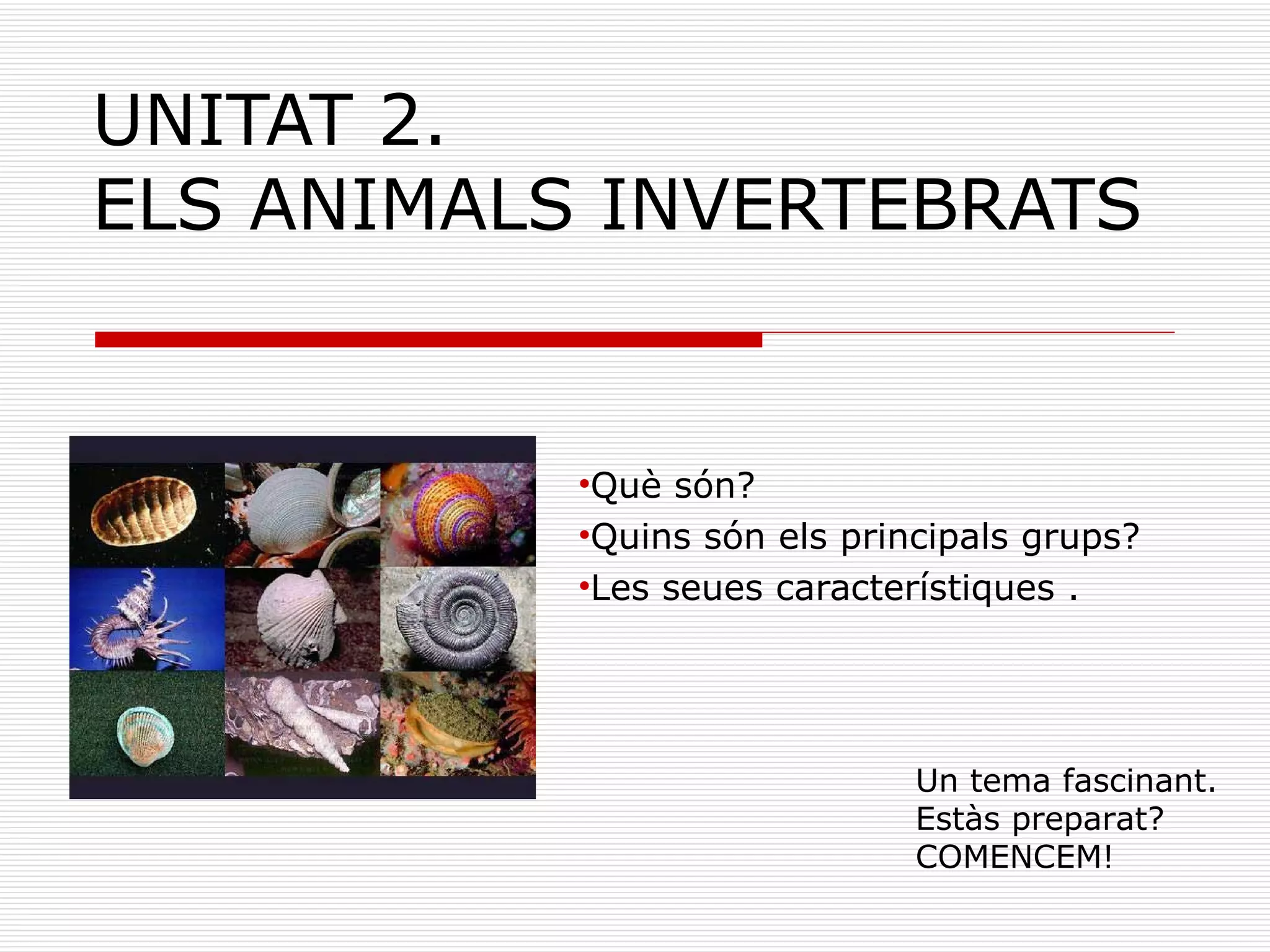 UNITAT 2.
ELS ANIMALS INVERTEBRATS

•Què són?
•Quins són els principals grups?
•Les seues característiques .

Un tema fascinant.
Estàs preparat?
COMENCEM!